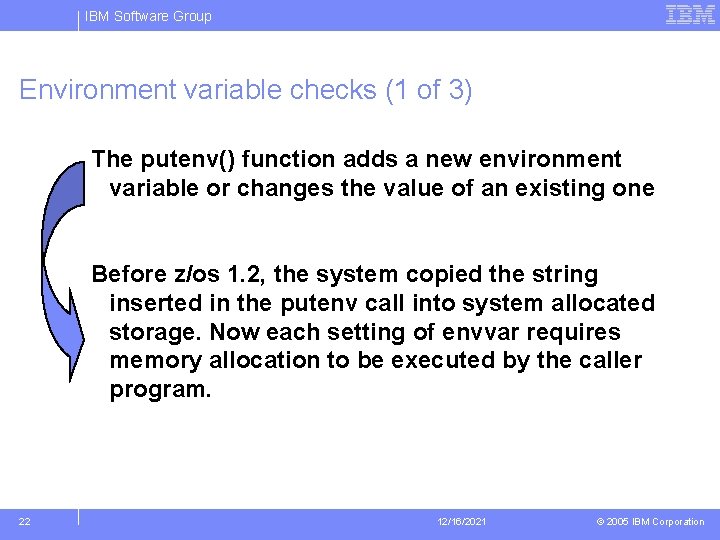 IBM Software Group

IBM

Environment variable checks (1 of 3)

The putenv() function adds a new environment variable or changes the value of an existing one

Before z/os 1.2, the system copied the string inserted in the putenv call into system allocated storage. Now each setting of envvar requires memory allocation to be executed by the caller program.

22

12/16/2021

© 2005 IBM Corporation